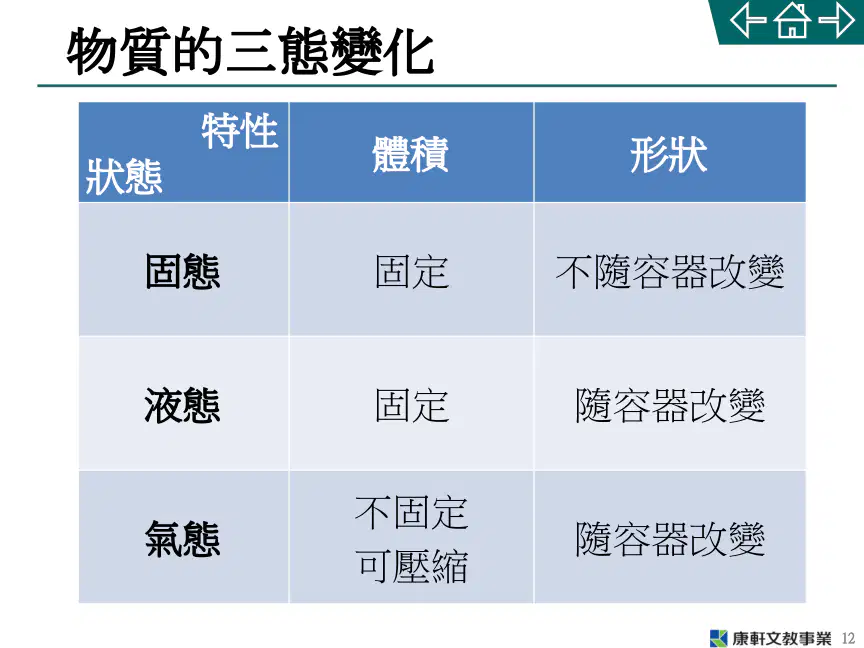 物質的三態變化

| 特性 狀態 | 體積 | 形狀 |
|---|---|---|
| 固態 | 固定 | 不隨容器改變 |
| 液態 | 固定 | 隨容器改變 |
| 氣態 | 不固定 可壓縮 | 隨容器改變 |

康軒文教事業 12